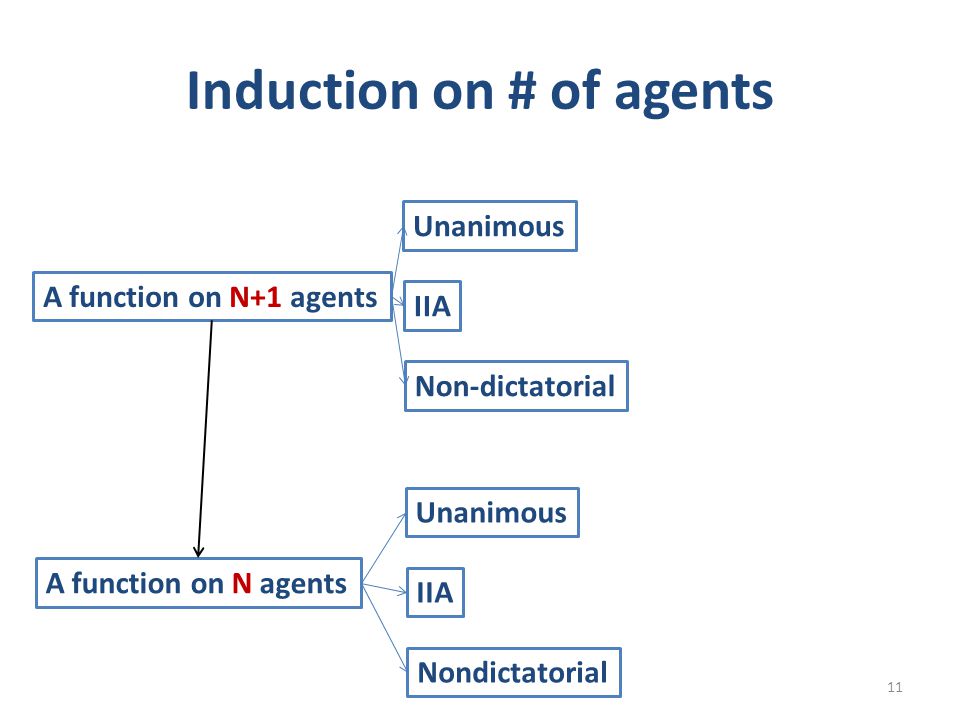 Induction on # of agents

A function on N+1 agents

Unanimous

IIA

Non-dictatorial

A function on N agents

Unanimous

IIA

Nondictatorial

11